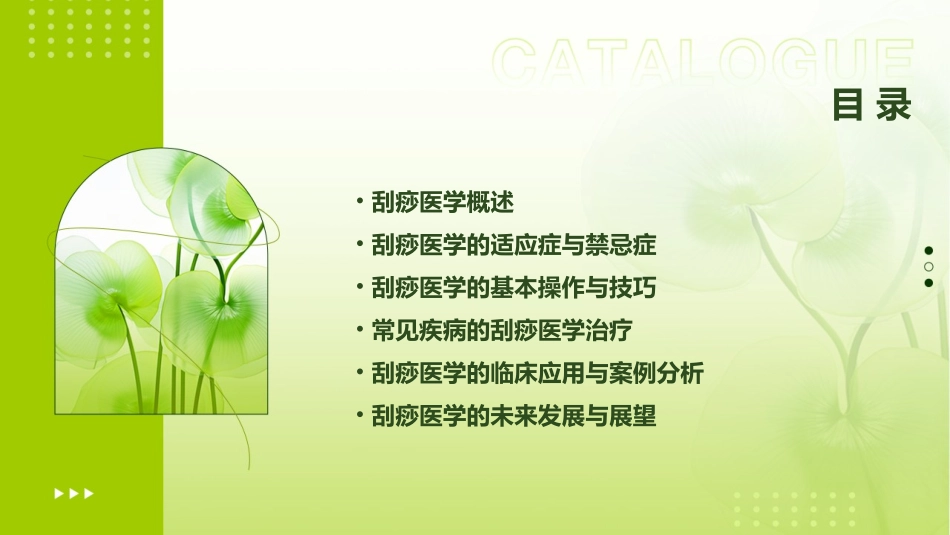 CATALOGUE

目录

• 刮痧医学概述
• 刮痧医学的适应症与禁忌症
• 刮痧医学的基本操作与技巧
• 常见疾病的刮痧医学治疗
• 刮痧医学的临床应用与案例分析
• 刮痧医学的未来发展与展望